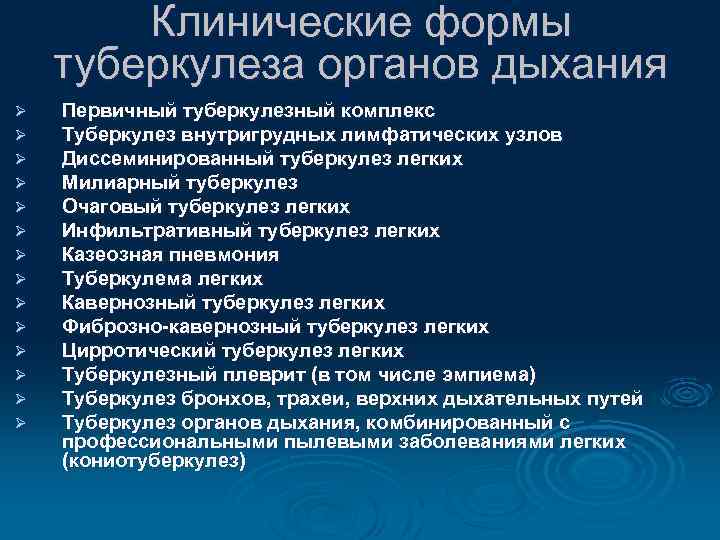 Клинические формы туберкулеза органов дыхания

➢ Первичный туберкулезный комплекс
➢ Туберкулез внутригрудных лимфатических узлов
➢ Диссеминированный туберкулез легких
➢ Милиарный туберкулез
➢ Очаговый туберкулез легких
➢ Инфильтративный туберкулез легких
➢ Казеозная пневмония
➢ Туберкулема легких
➢ Кавернозный туберкулез легких
➢ Фиброзно-кавернозный туберкулез легких
➢ Цирротический туберкулез легких
➢ Туберкулезный плеврит (в том числе эмпиема)
➢ Туберкулез бронхов, трахеи, верхних дыхательных путей
➢ Туберкулез органов дыхания, комбинированный с профессиональными пылевыми заболеваниями легких (кониотуберкулез)